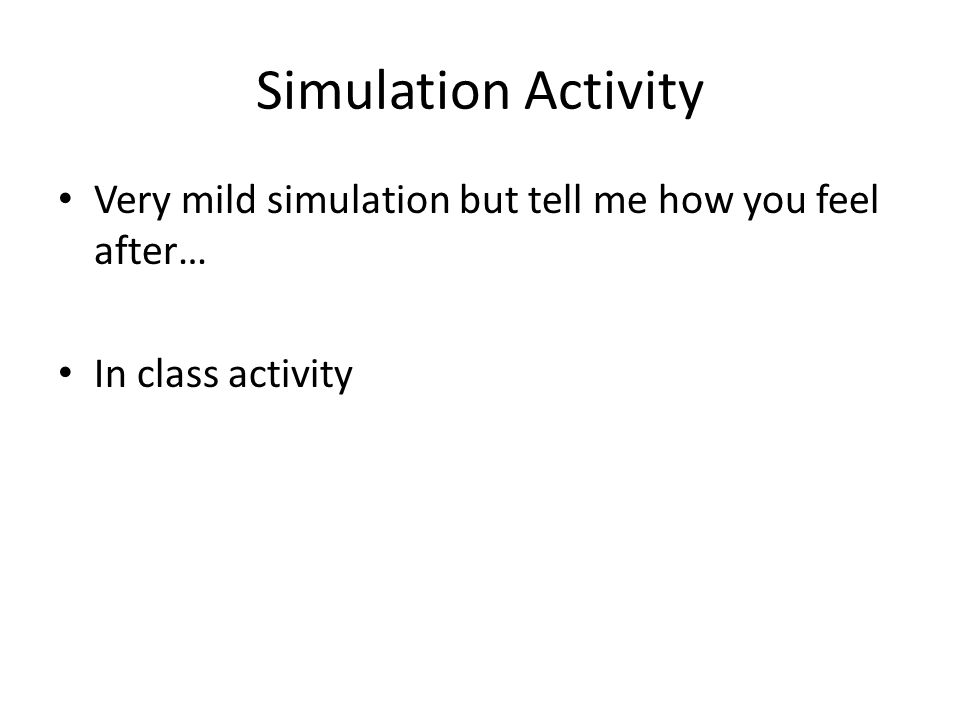 Simulation Activity

• Very mild simulation but tell me how you feel after…

• In class activity